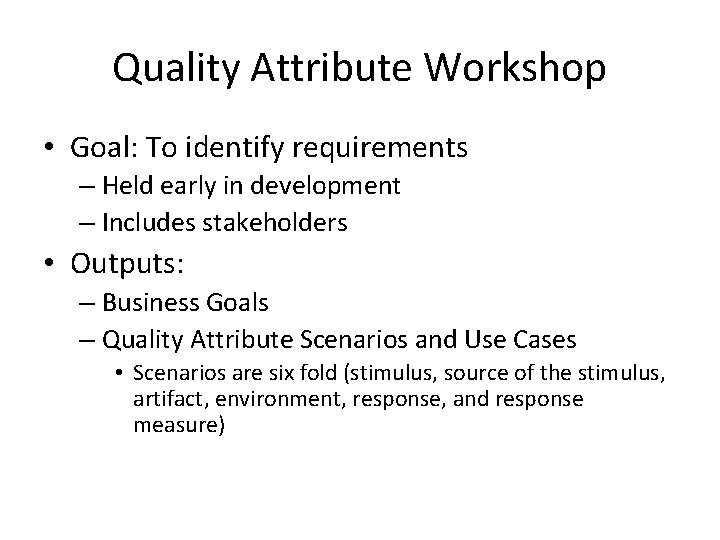 Quality Attribute Workshop

• Goal: To identify requirements
– Held early in development
– Includes stakeholders

• Outputs:
– Business Goals
– Quality Attribute Scenarios and Use Cases
• Scenarios are six fold (stimulus, source of the stimulus, artifact, environment, response, and response measure)